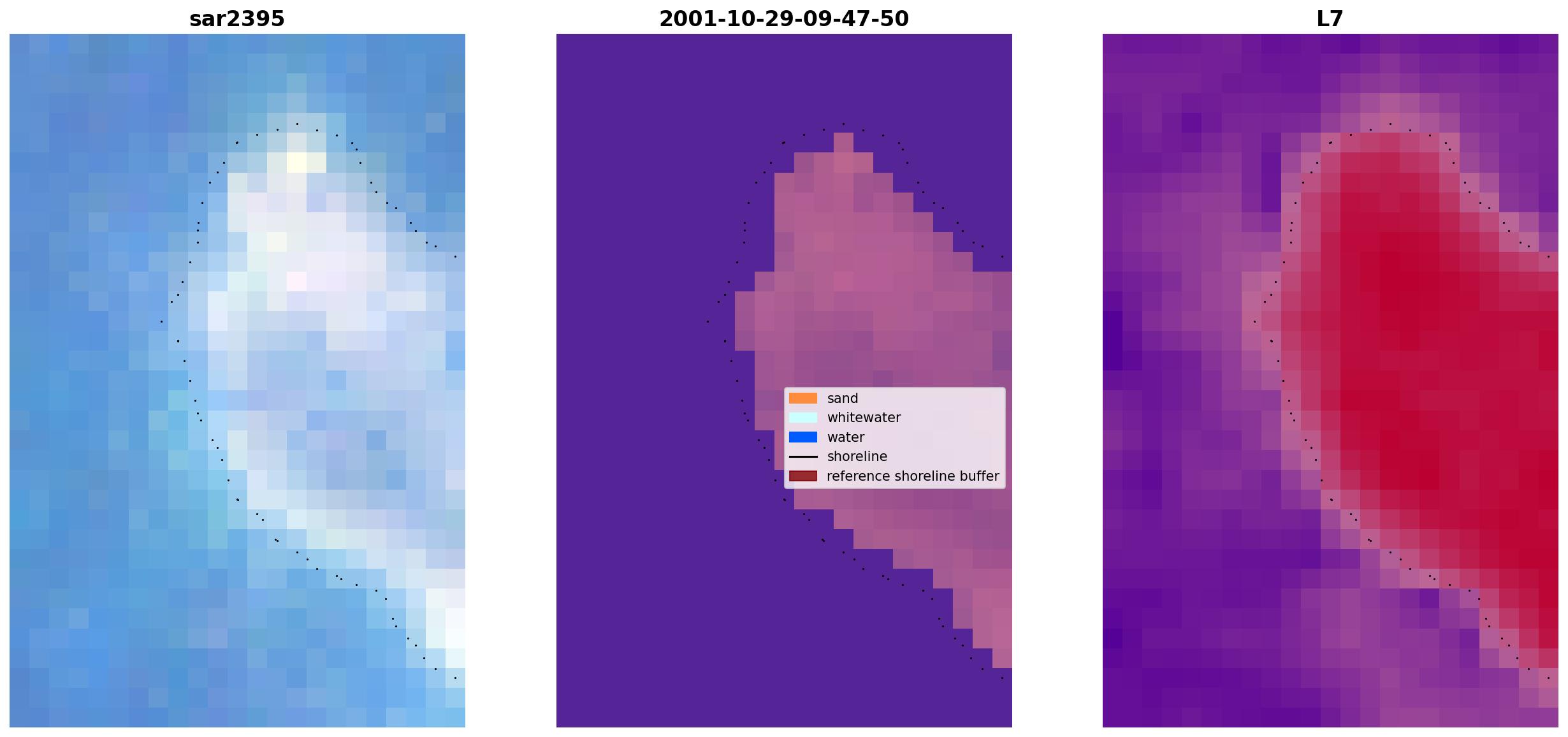 sar2395

2001-10-29-09-47-50

L7

sand
whitewater
water
shoreline
reference shoreline buffer